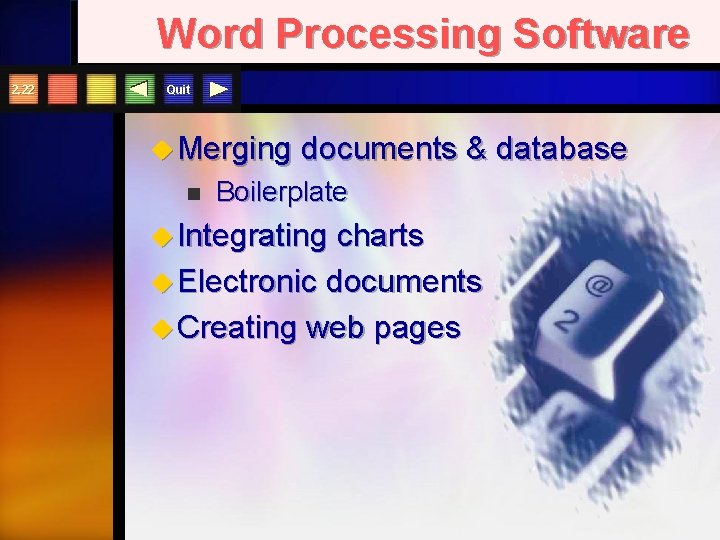 Word Processing Software

2.22 Quit

Merging documents & database
Boilerplate
Integrating charts
Electronic documents
Creating web pages

@
2